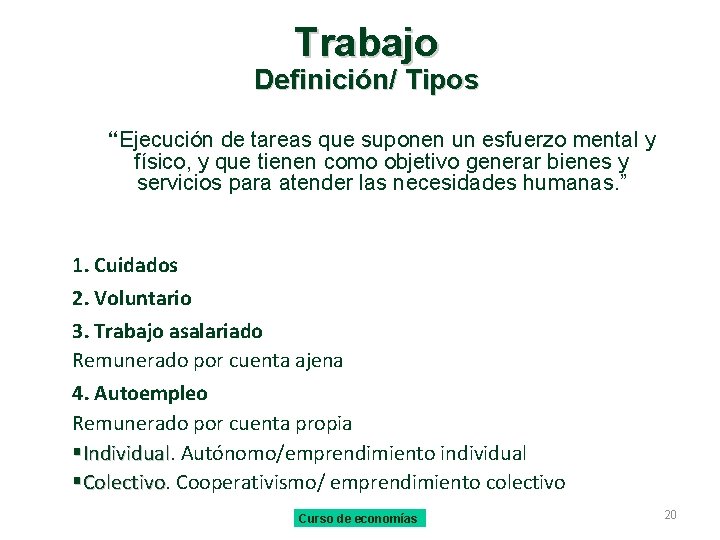 Trabajo
Definición/ Tipos

“Ejecución de tareas que suponen un esfuerzo mental y físico, y que tienen como objetivo generar bienes y servicios para atender las necesidades humanas.”

1. Cuidados
2. Voluntario
3. Trabajo asalariado
Remunerado por cuenta ajena
4. Autoempleo
Remunerado por cuenta propia
▪Individual. Autónomo/emprendimiento individual
▪Colectivo. Cooperativismo/ emprendimiento colectivo

Curso de economías

20